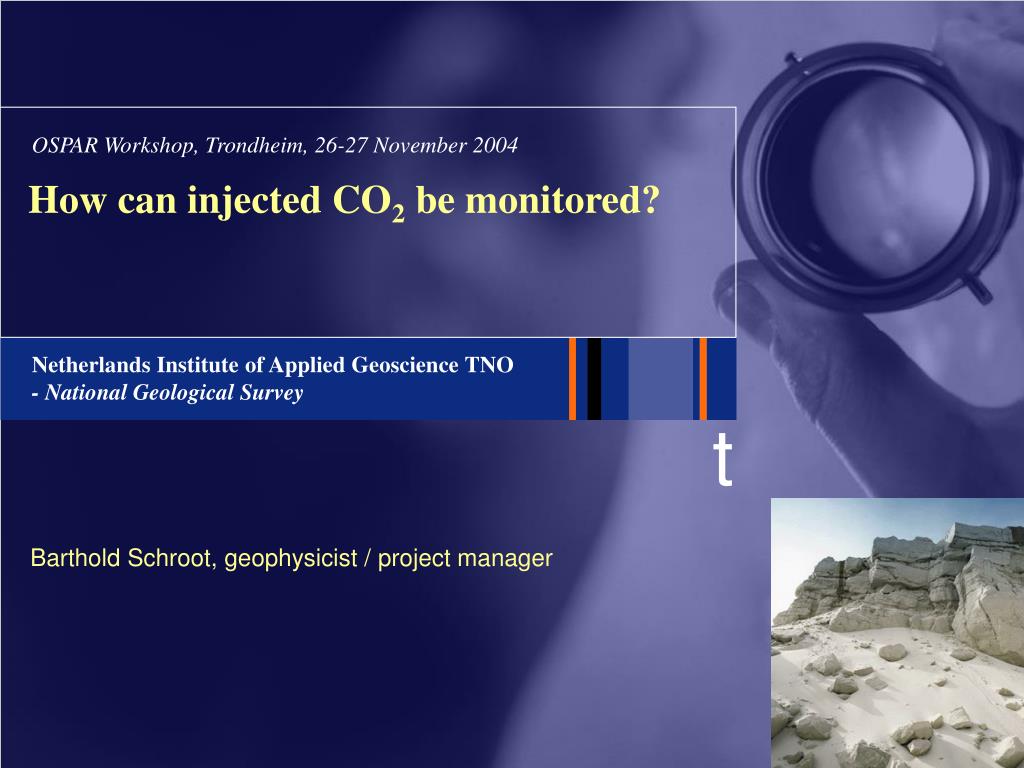 OSPAR Workshop, Trondheim, 26-27 November 2004

How can injected $CO_2$ be monitored?

Netherlands Institute of Applied Geoscience TNO
- National Geological Survey

t

Barthold Schroot, geophysicist / project manager